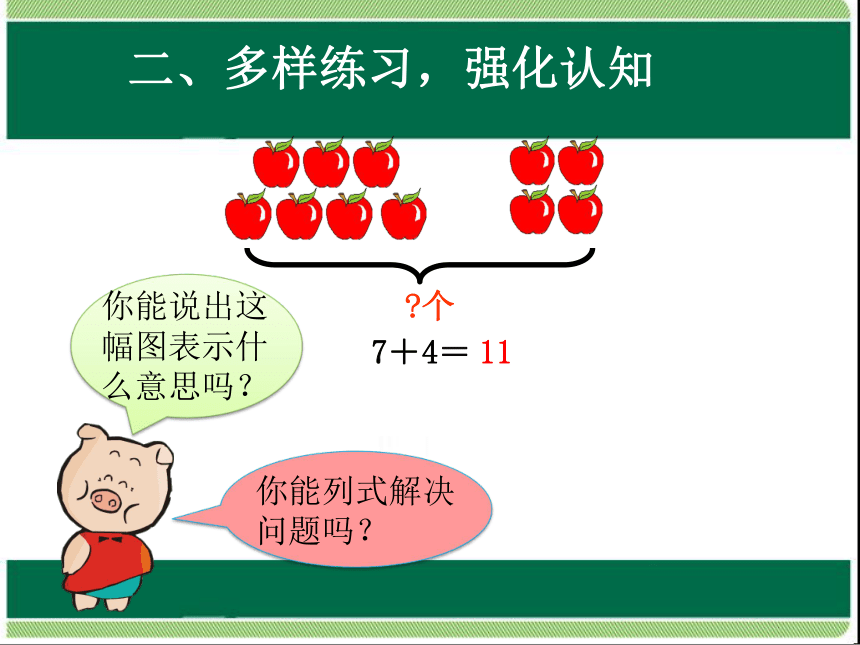 二、多样练习，强化认知

?个

$7+4=11$

你能说出这幅图表示什么意思吗？

你能列式解决问题吗？